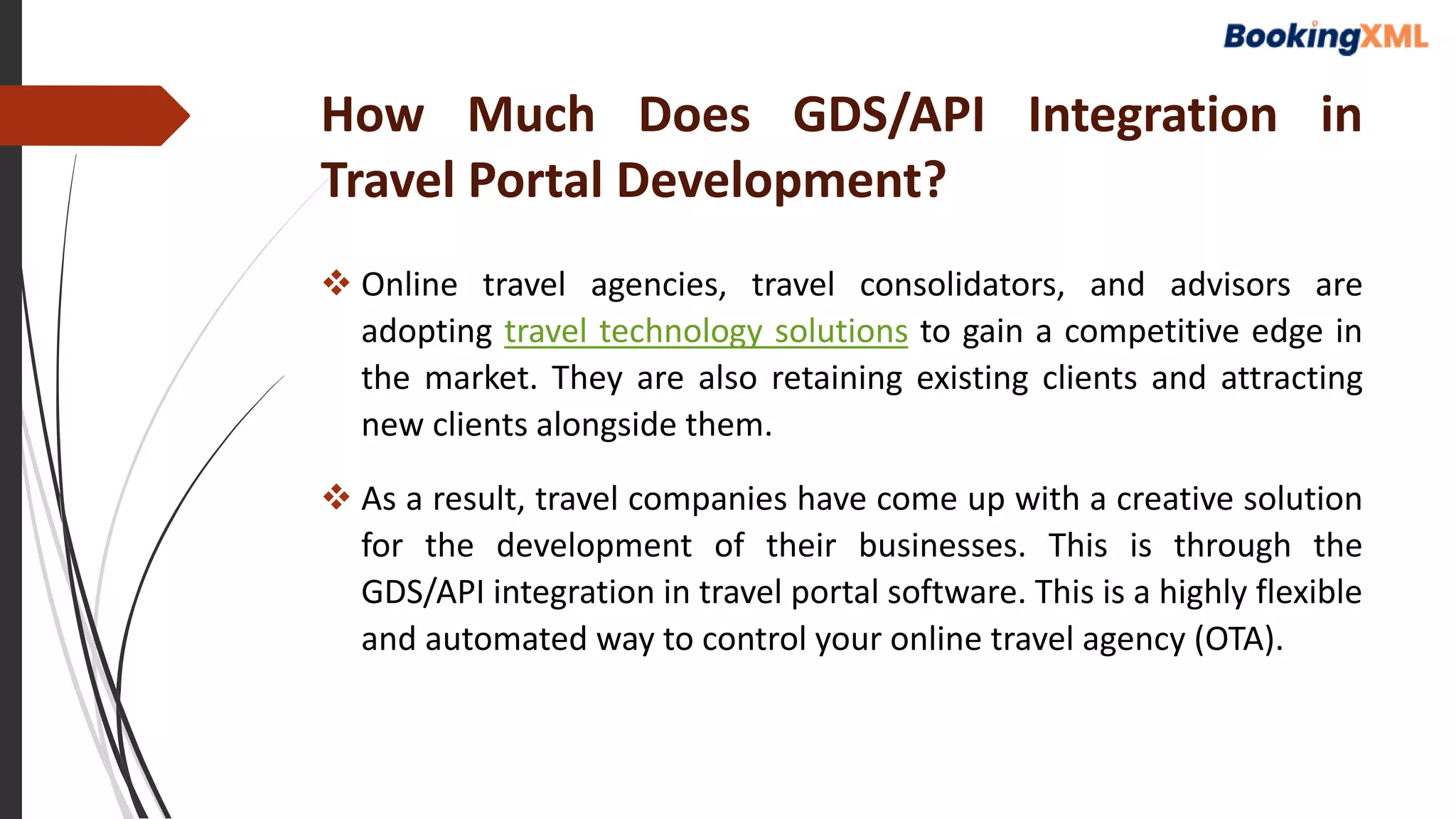 BookingXML

How Much Does GDS/API Integration in Travel Portal Development?

❖ Online travel agencies, travel consolidators, and advisors are adopting travel technology solutions to gain a competitive edge in the market. They are also retaining existing clients and attracting new clients alongside them.

❖ As a result, travel companies have come up with a creative solution for the development of their businesses. This is through the GDS/API integration in travel portal software. This is a highly flexible and automated way to control your online travel agency (OTA).